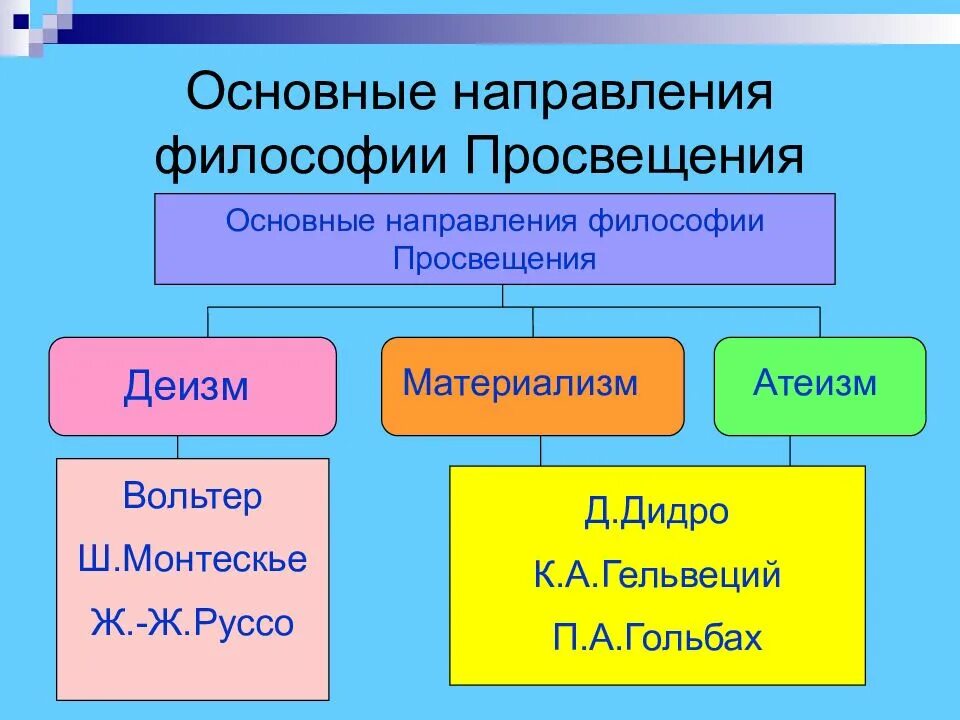 Основные направления философии Просвещения

Основные направления философии Просвещения

Деизм

Материализм

Атеизм

Вольтер
Ш.Монтескье
Ж.-Ж.Руссо

Д.Дидро
К.А.Гельвеций
П.А.Гольбах